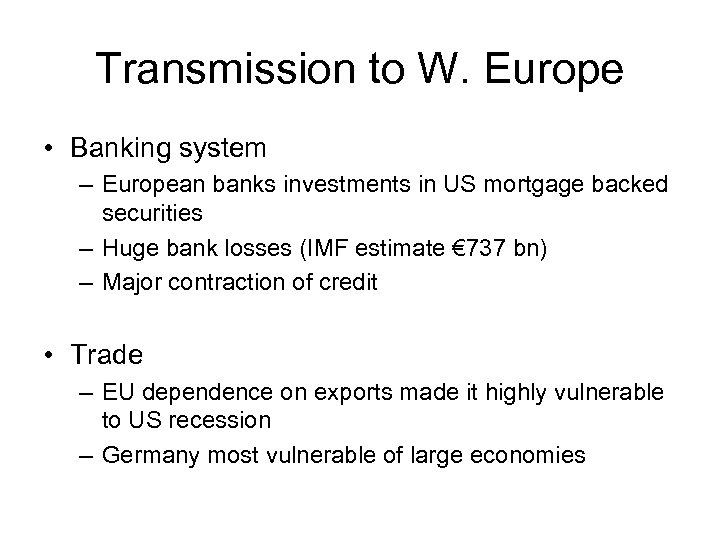 Transmission to W. Europe

• Banking system
– European banks investments in US mortgage backed securities
– Huge bank losses (IMF estimate €737 bn)
– Major contraction of credit

• Trade
– EU dependence on exports made it highly vulnerable to US recession
– Germany most vulnerable of large economies